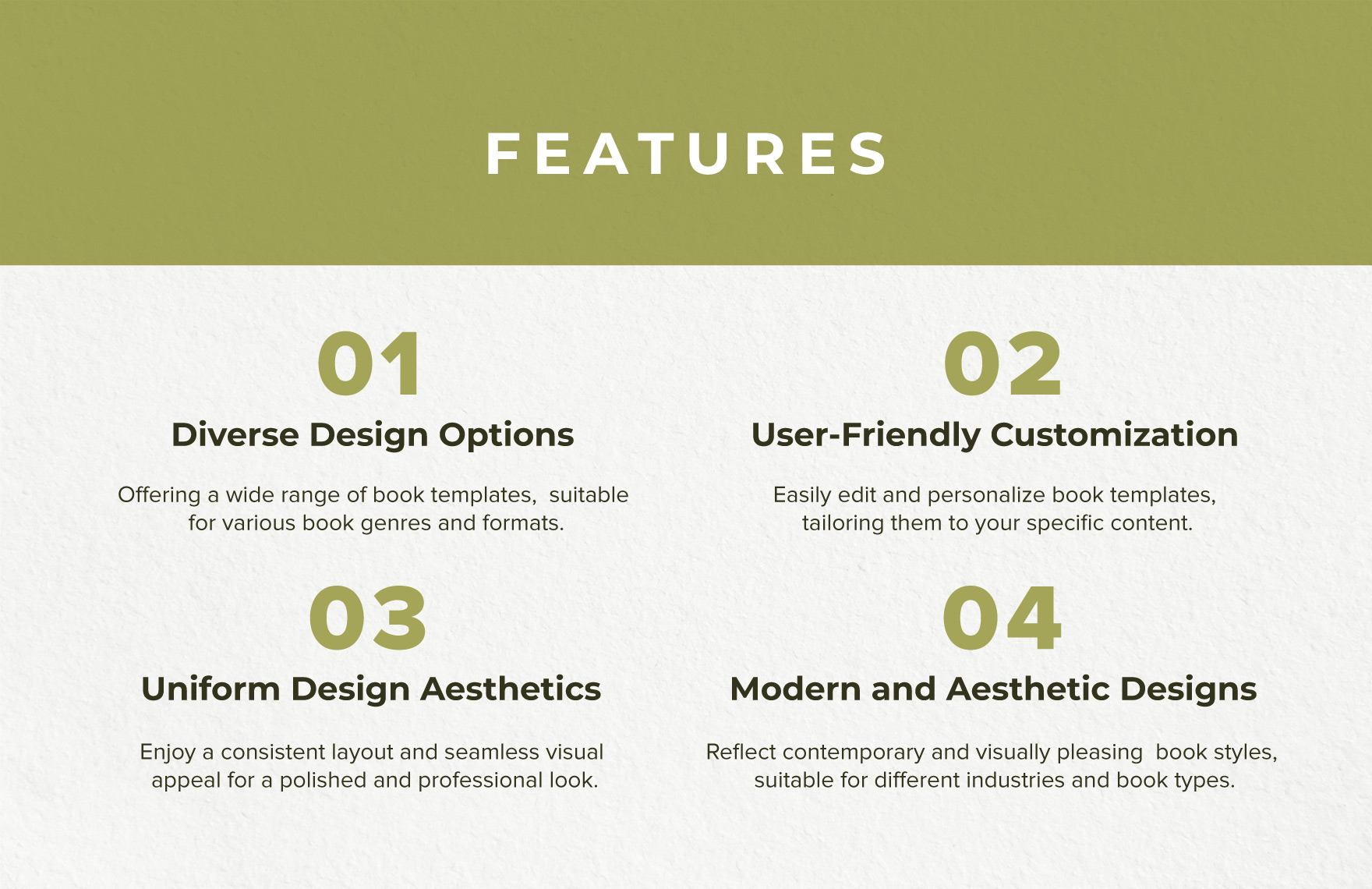 FEATURES

01
Diverse Design Options

Offering a wide range of book templates, suitable for various book genres and formats.

02
User-Friendly Customization

Easily edit and personalize book templates, tailoring them to your specific content.

03
Uniform Design Aesthetics

Enjoy a consistent layout and seamless visual appeal for a polished and professional look.

04
Modern and Aesthetic Designs

Reflect contemporary and visually pleasing book styles, suitable for different industries and book types.